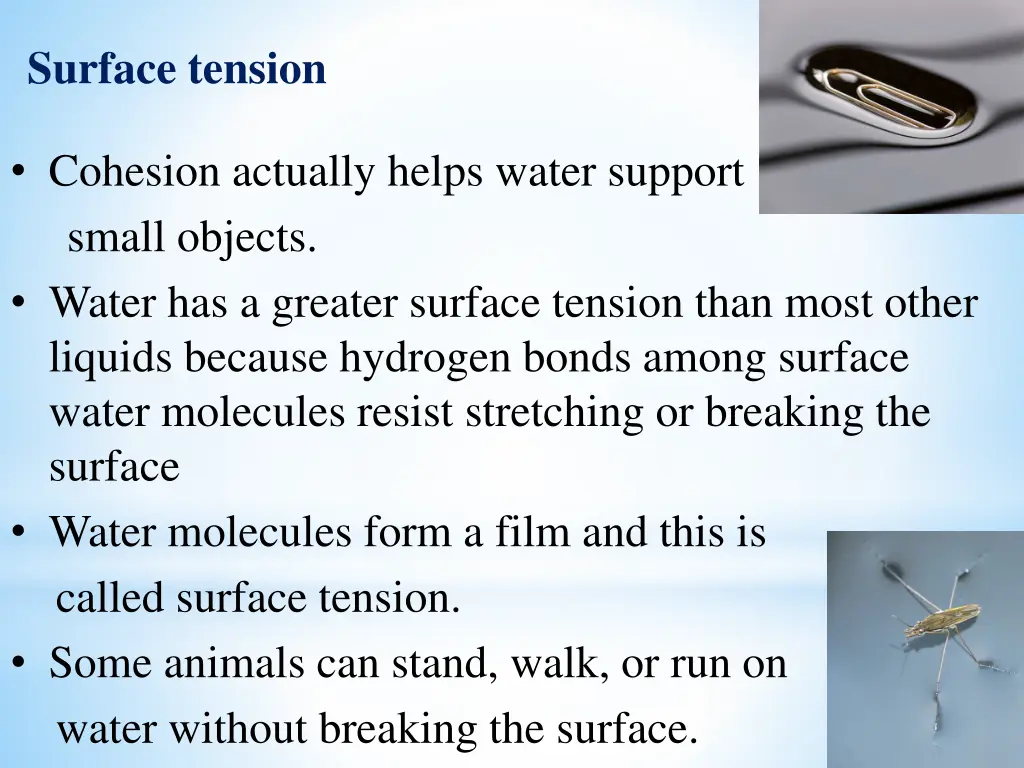 Surface tension

• Cohesion actually helps water support small objects.
• Water has a greater surface tension than most other liquids because hydrogen bonds among surface water molecules resist stretching or breaking the surface
• Water molecules form a film and this is called surface tension.
• Some animals can stand, walk, or run on water without breaking the surface.